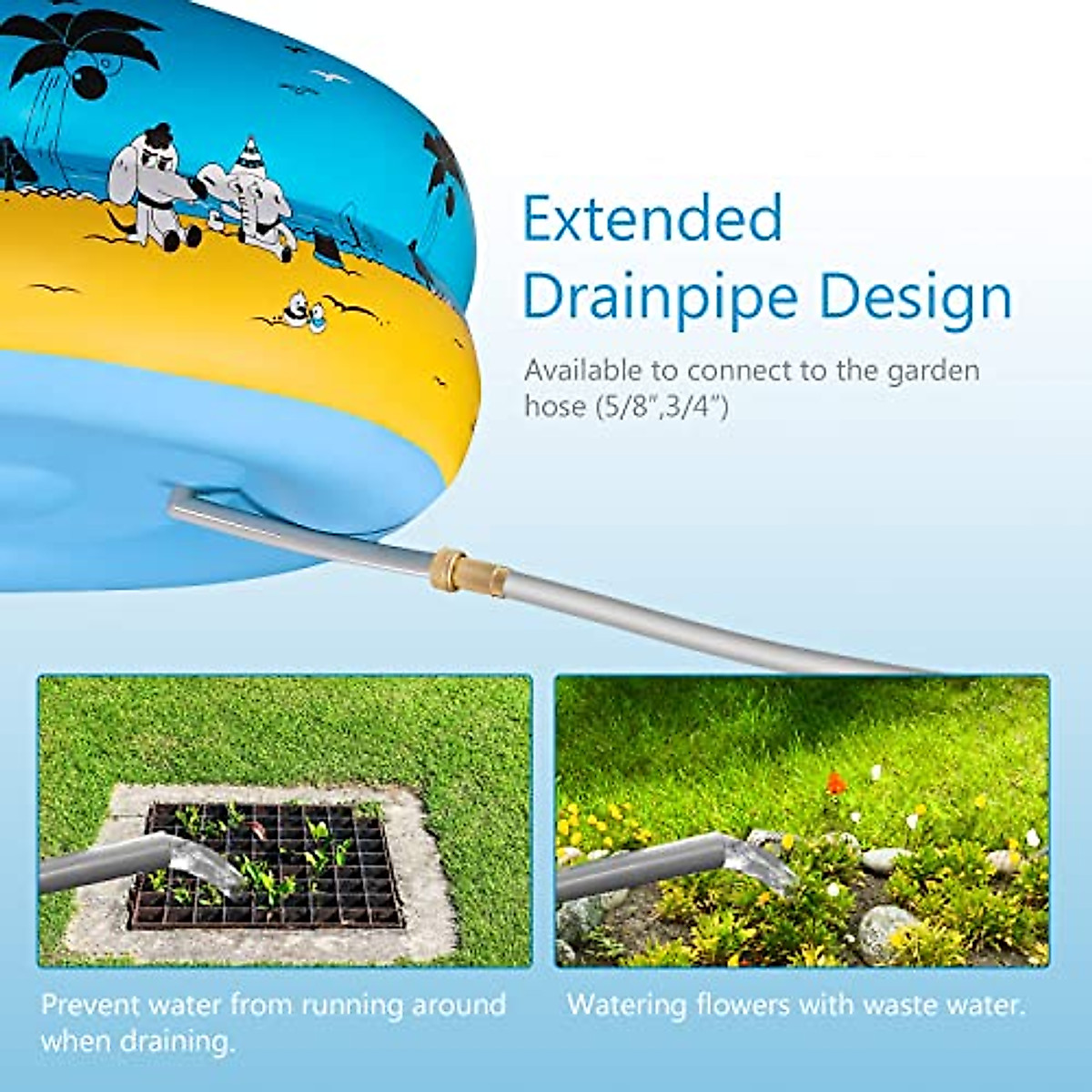 Extended Drainpipe Design

Available to connect to the garden hose (5/8",3/4")

Prevent water from running around when draining.

Watering flowers with waste water.